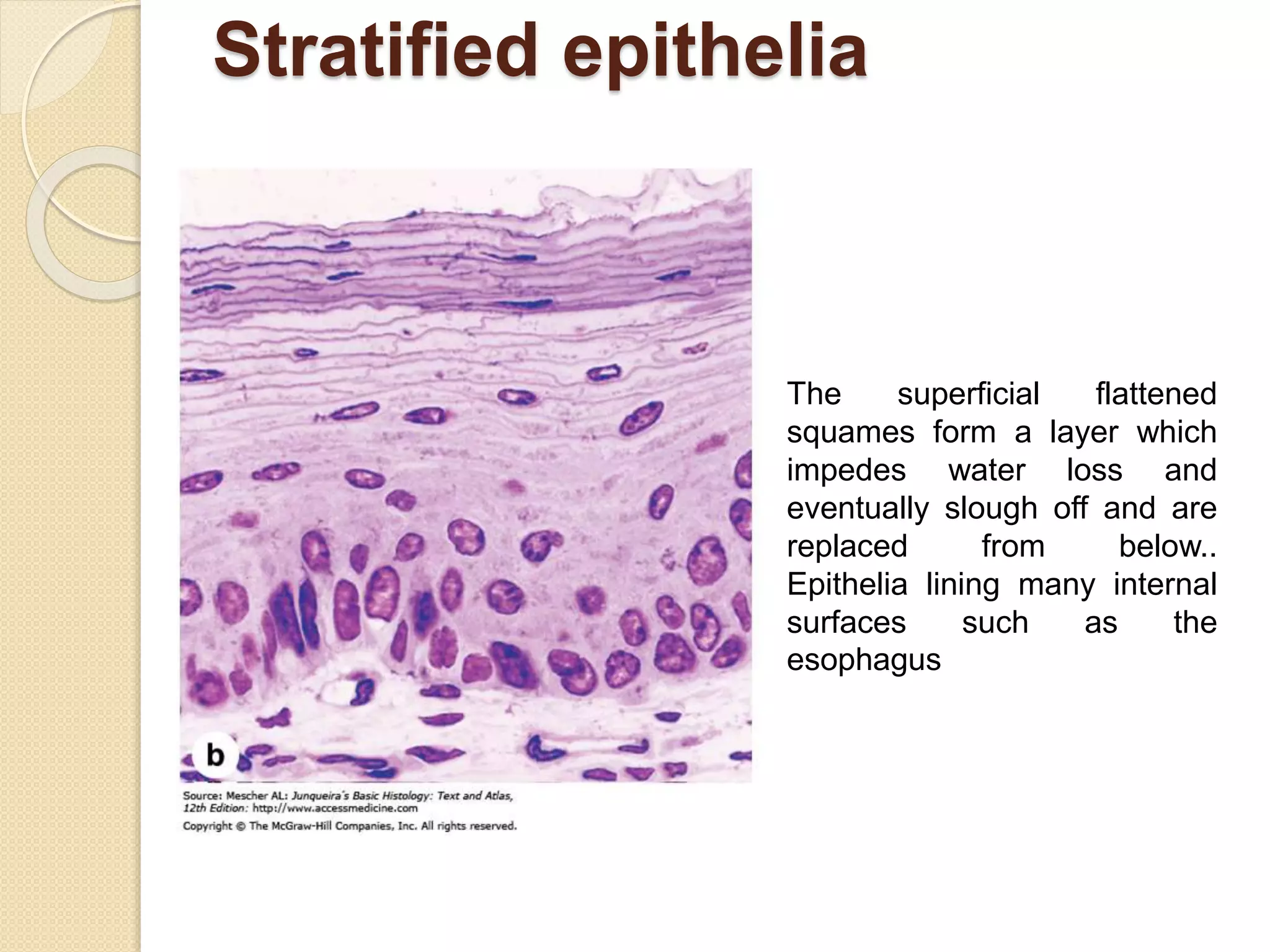 Stratified epithelia

b

Source: Mescher AL: Junqueira's Basic Histology: Text and Atlas, 12th Edition: http://www.accessmedicine.com
Copyright © The McGraw-Hill Companies, Inc. All rights reserved.

The superficial flattened squames form a layer which impedes water loss and eventually slough off and are replaced from below.. Epithelia lining many internal surfaces such as the esophagus